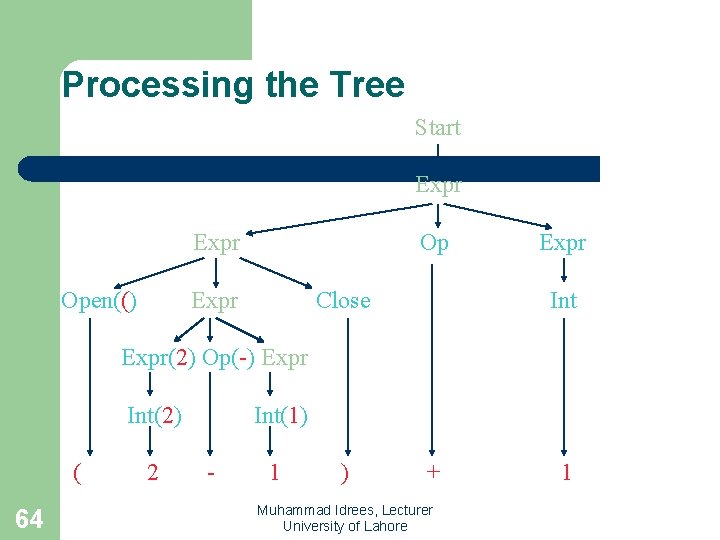 Processing the Tree

Start

Expr

Expr Op Expr

Open(() Expr Close Int

Expr(2) Op(-) Expr

Int(2) Int(1)

( 2 - 1 ) + 1

64

Muhammad Idrees, Lecturer
University of Lahore